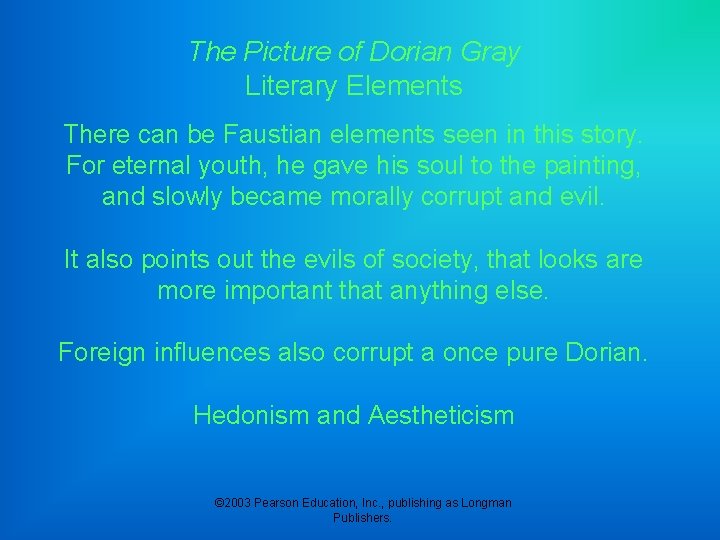 The Picture of Dorian Gray
Literary Elements

There can be Faustian elements seen in this story. For eternal youth, he gave his soul to the painting, and slowly became morally corrupt and evil.

It also points out the evils of society, that looks are more important that anything else.

Foreign influences also corrupt a once pure Dorian.

Hedonism and Aestheticism

©2003 Pearson Education, Inc., publishing as Longman Publishers.